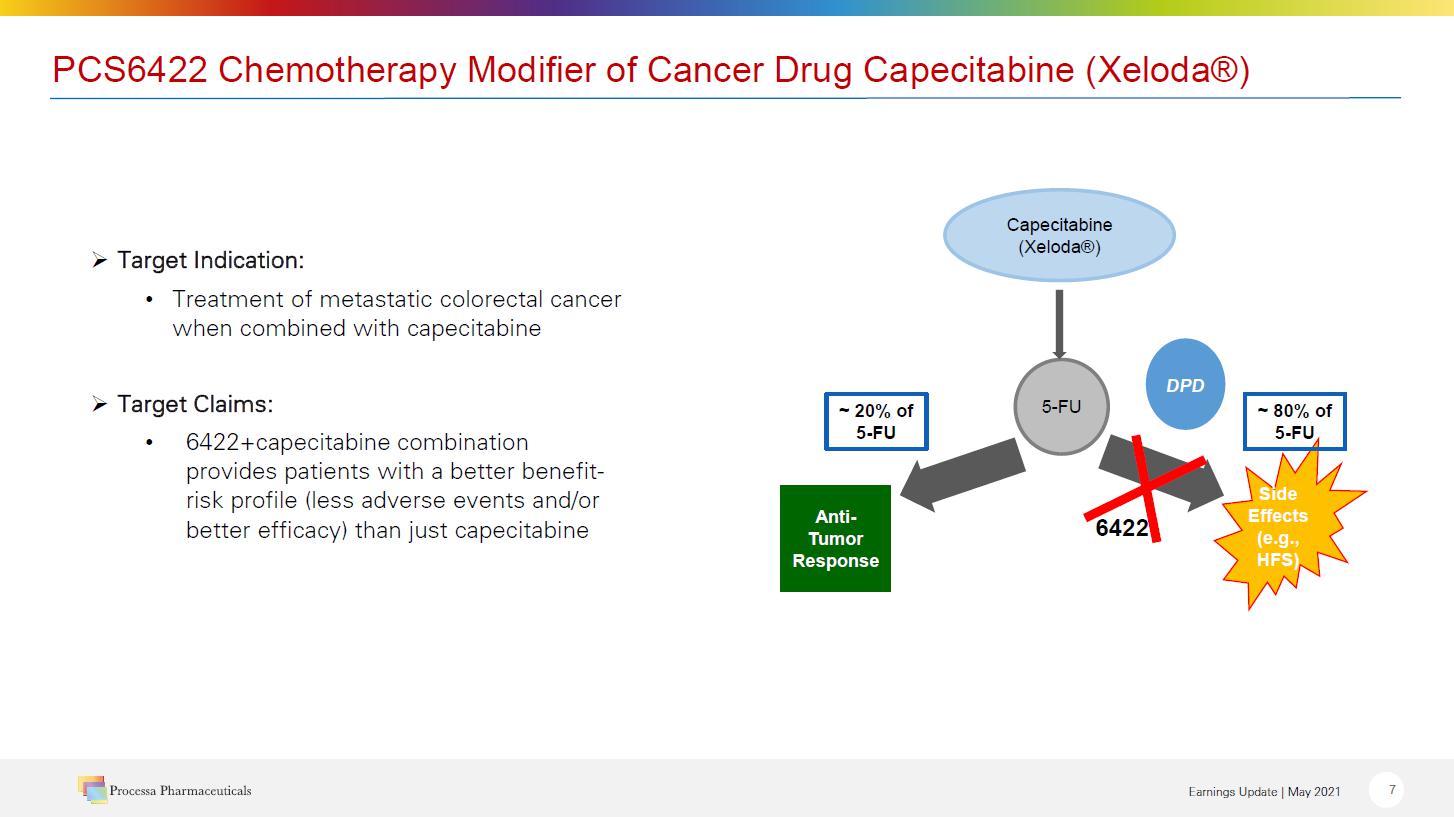 PCS6422 Chemotherapy Modifier of Cancer Drug Capecitabine (Xeloda®)

➢ Target Indication:

• Treatment of metastatic colorectal cancer when combined with capecitabine

➢ Target Claims:

• 6422+capecitabine combination provides patients with a better benefit-risk profile (less adverse events and/or better efficacy) than just capecitabine

Capecitabine (Xeloda®)

5-FU

DPD

~ 20% of 5-FU

~ 80% of 5-FU

Anti-Tumor Response

6422

Side Effects (e.g., HFS)

Processa Pharmaceuticals

Earnings Update | May 2021

7